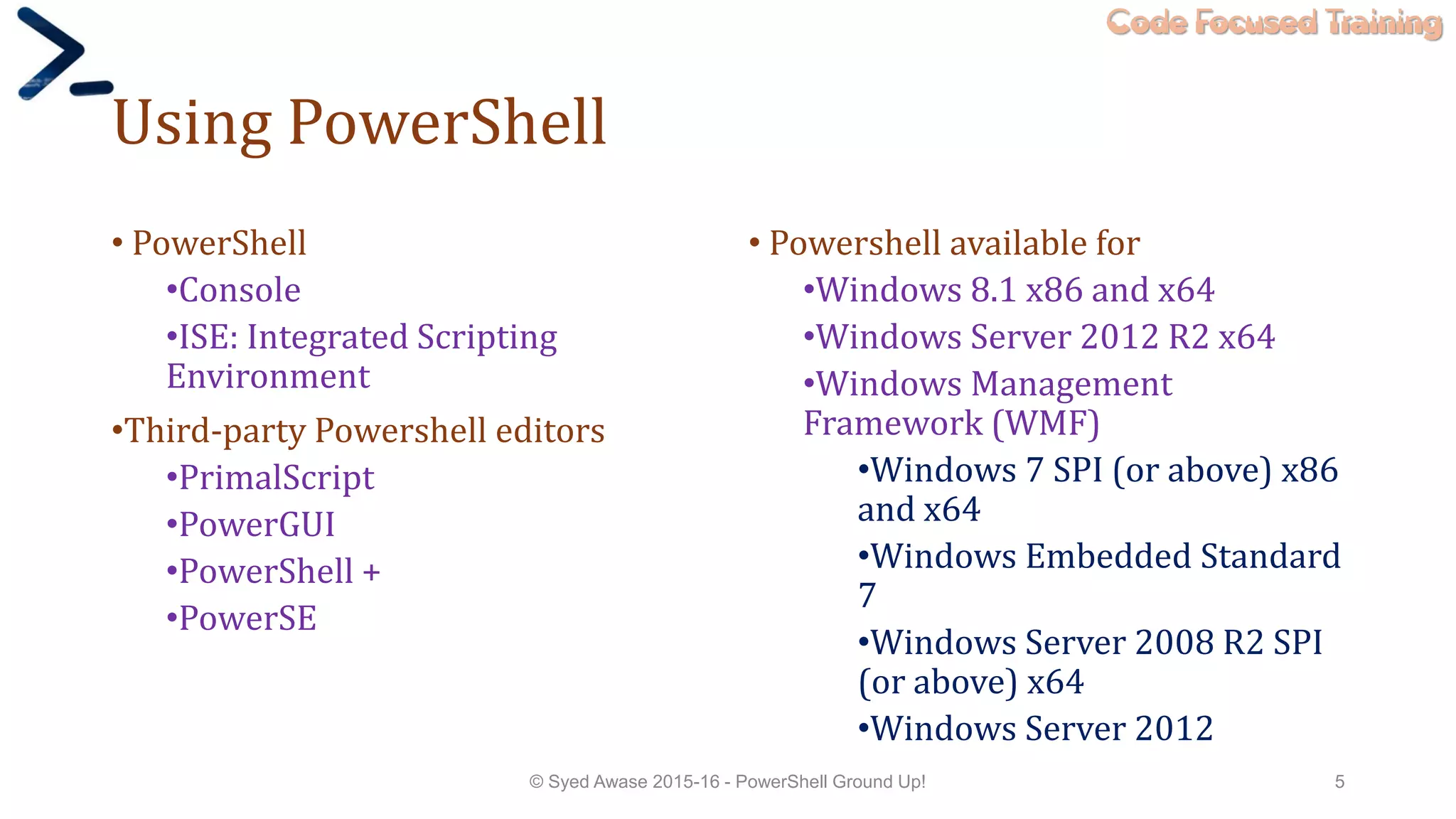 Code Focused Training

Using PowerShell

• PowerShell
•Console
•ISE: Integrated Scripting Environment
•Third-party Powershell editors
•PrimalScript
•PowerGUI
•PowerShell +
•PowerSE

• Powershell available for
•Windows 8.1 x86 and x64
•Windows Server 2012 R2 x64
•Windows Management Framework (WMF)
•Windows 7 SPI (or above) x86 and x64
•Windows Embedded Standard 7
•Windows Server 2008 R2 SPI (or above) x64
•Windows Server 2012

© Syed Awase 2015-16 - PowerShell Ground Up!

5